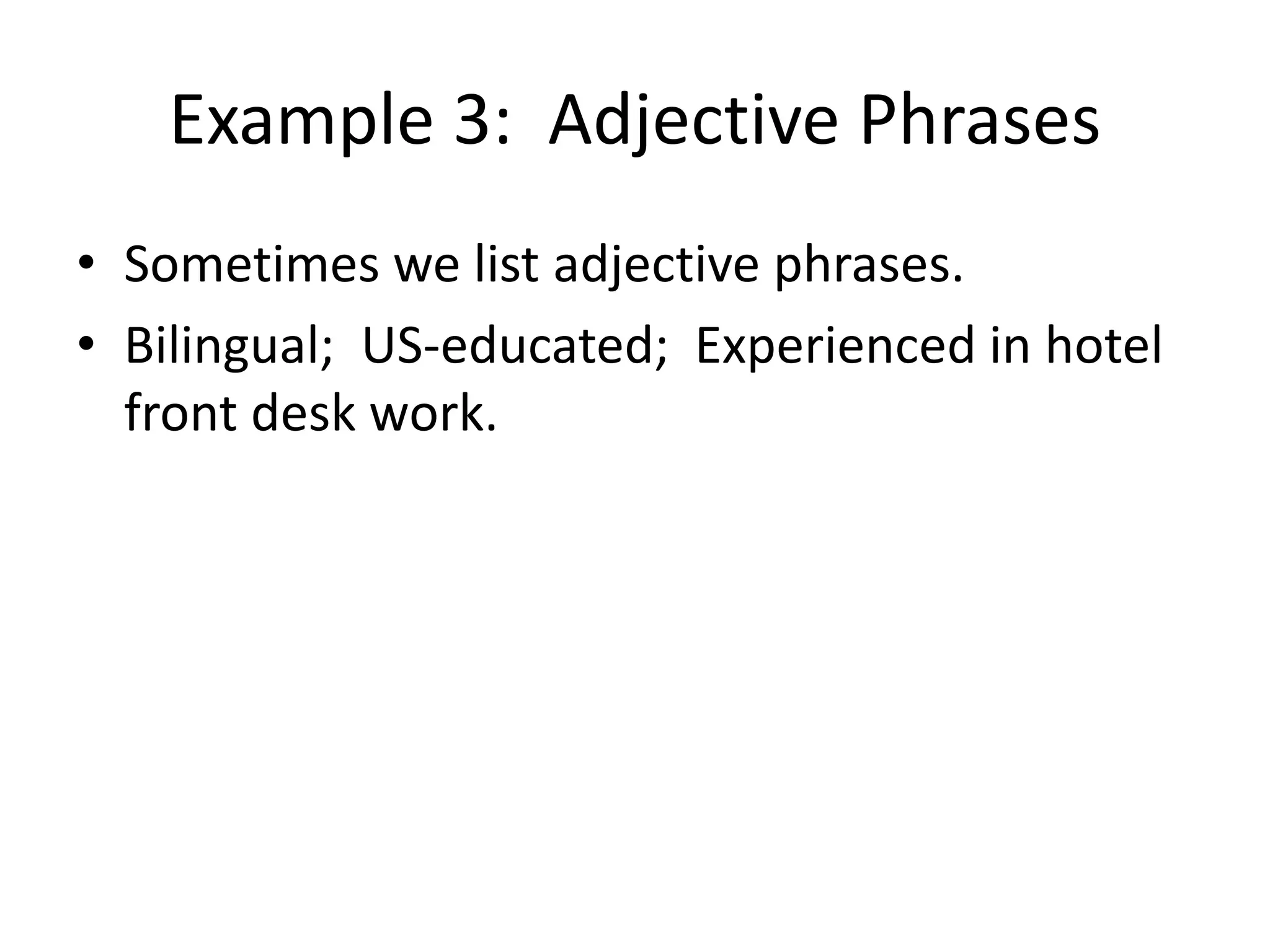 Example 3: Adjective Phrases

• Sometimes we list adjective phrases.
• Bilingual; US-educated; Experienced in hotel front desk work.